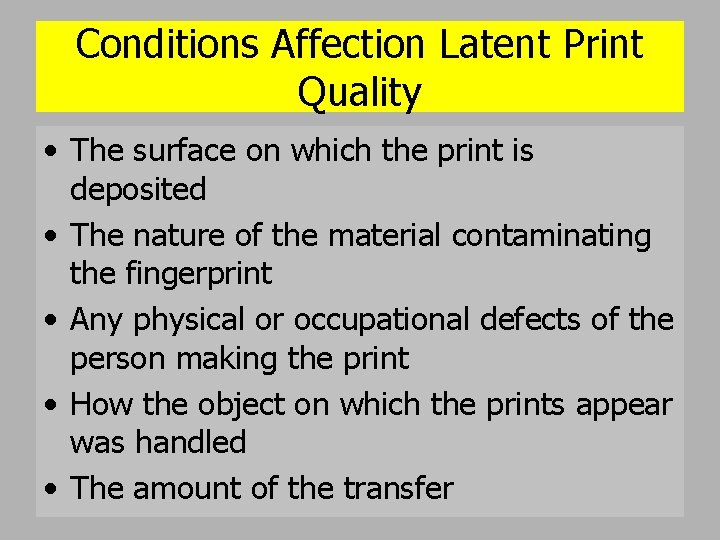 Conditions Affection Latent Print Quality

• The surface on which the print is deposited
• The nature of the material contaminating the fingerprint
• Any physical or occupational defects of the person making the print
• How the object on which the prints appear was handled
• The amount of the transfer